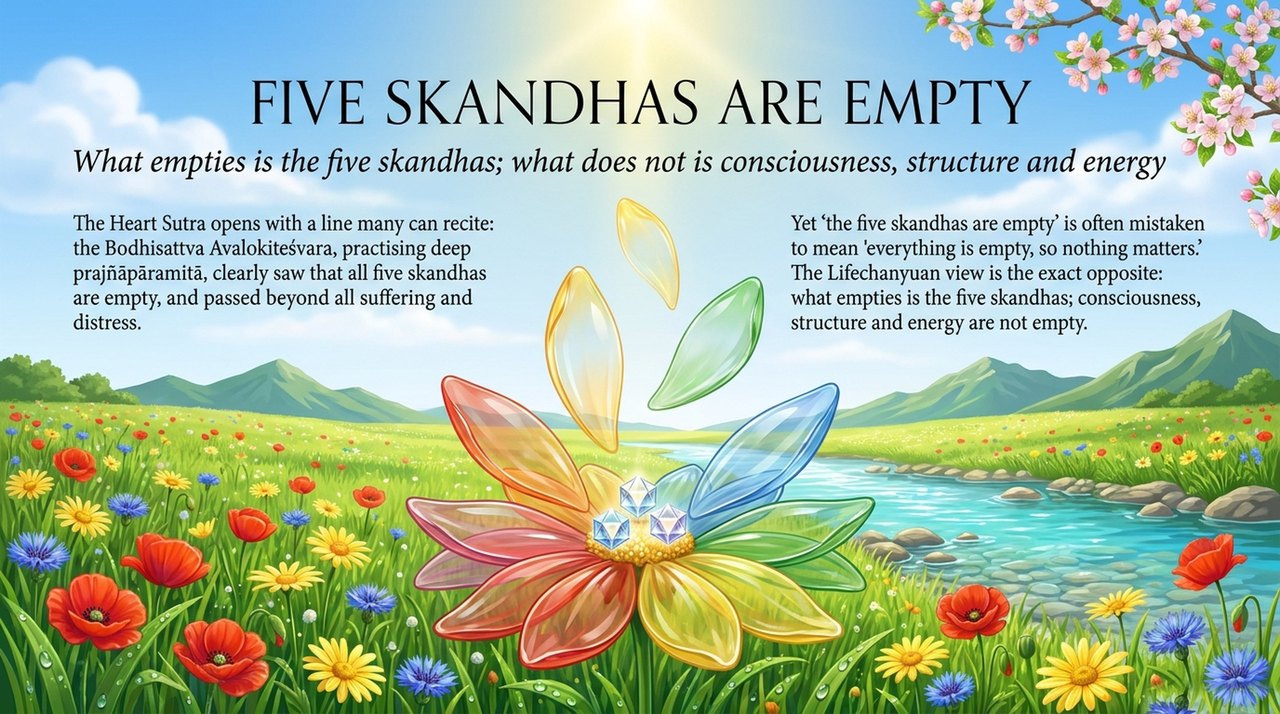 FIVE SKANDHAS ARE EMPTY

What empties is the five skandhas; what does not is consciousness, structure and energy

The Heart Sutra opens with a line many can recite: the Bodhisattva Avalokiteśvara, practising deep prajñāpāramitā, clearly saw that all five skandhas are empty, and passed beyond all suffering and distress.

Yet 'the five skandhas are empty' is often mistaken to mean 'everything is empty, so nothing matters.' The Lifechanyuan view is the exact opposite: what empties is the five skandhas; consciousness, structure and energy are not empty.